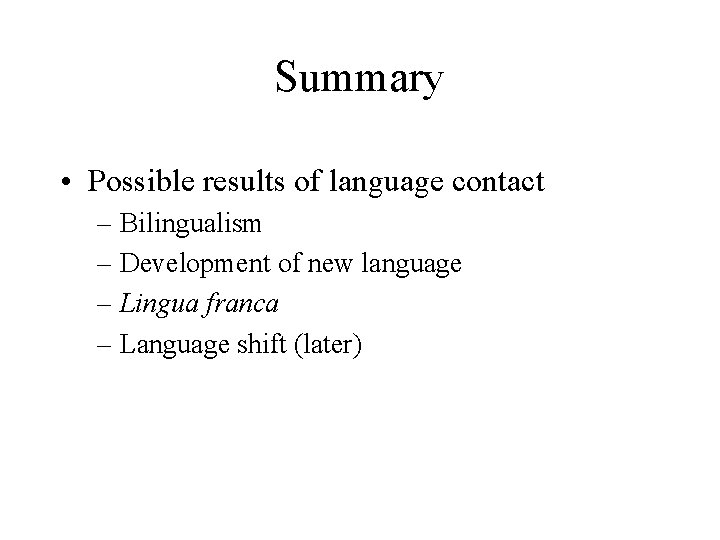 Summary

• Possible results of language contact
– Bilingualism
– Development of new language
– Lingua franca
– Language shift (later)